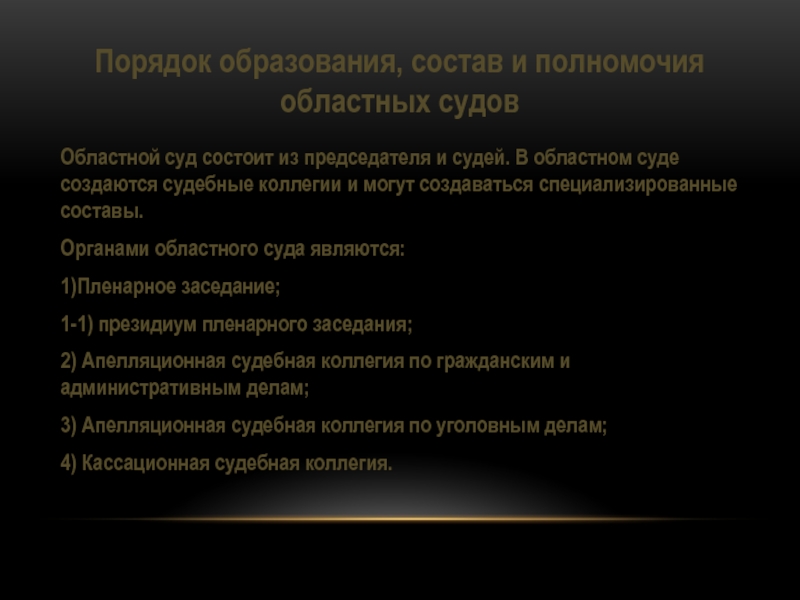 Порядок образования, состав и полномочия областных судов

Областной суд состоит из председателя и судей. В областном суде создаются судебные коллегии и могут создаваться специализированные составы.

Органами областного суда являются:

1)Пленарное заседание;

1-1) президиум пленарного заседания;

2) Апелляционная судебная коллегия по гражданским и административным делам;

3) Апелляционная судебная коллегия по уголовным делам;

4) Кассационная судебная коллегия.